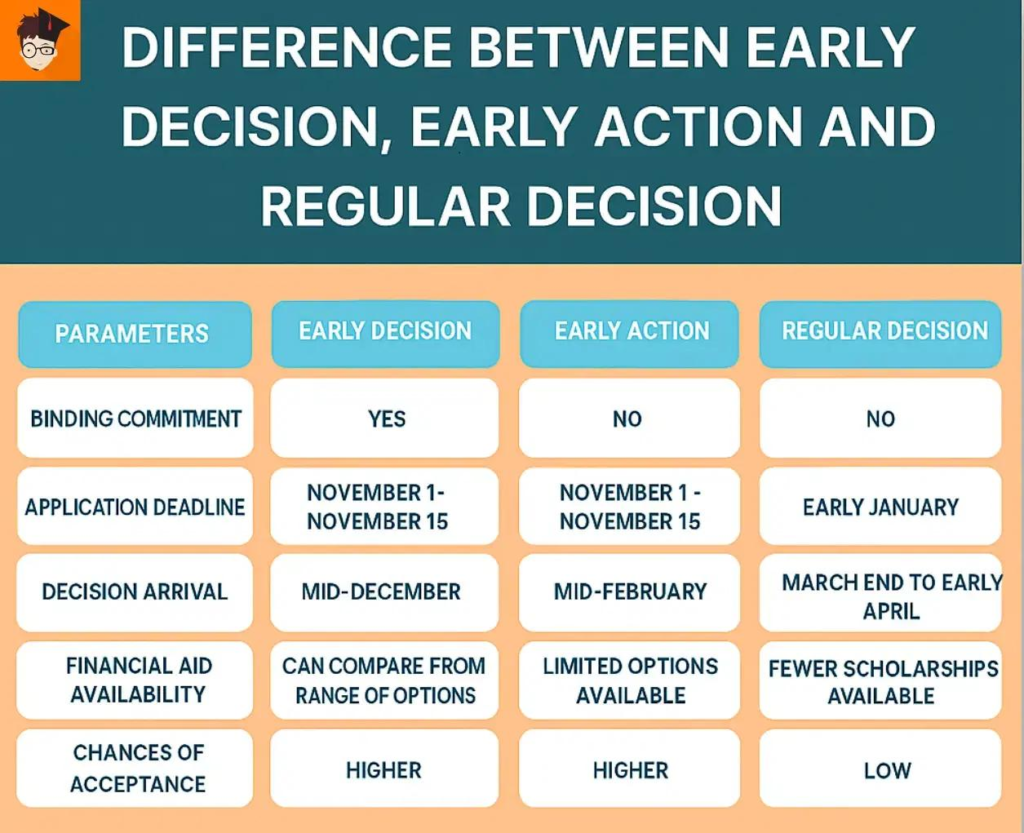 DIFFERENCE BETWEEN EARLY DECISION, EARLY ACTION AND REGULAR DECISION

| PARAMETERS | EARLY DECISION | EARLY ACTION | REGULAR DECISION |
|---|---|---|---|
| BINDING COMMITMENT | YES | NO | NO |
| APPLICATION DEADLINE | NOVEMBER 1- NOVEMBER 15 | NOVEMBER 1 - NOVEMBER 15 | EARLY JANUARY |
| DECISION ARRIVAL | MID-DECEMBER | MID-FEBRUARY | MARCH END TO EARLY APRIL |
| FINANCIAL AID AVAILABILITY | CAN COMPARE FROM RANGE OF OPTIONS | LIMITED OPTIONS AVAILABLE | FEWER SCHOLARSHIPS AVAILABLE |
| CHANCES OF ACCEPTANCE | HIGHER | HIGHER | LOW |